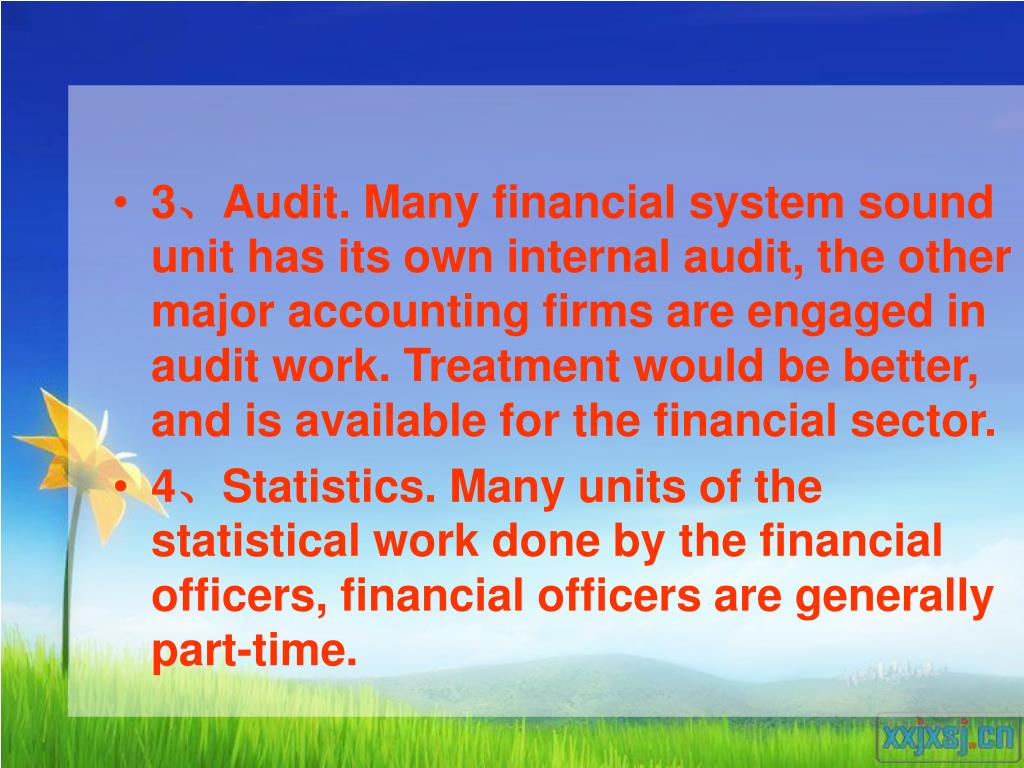 • 3、Audit. Many financial system sound unit has its own internal audit, the other major accounting firms are engaged in audit work. Treatment would be better, and is available for the financial sector.
• 4、Statistics. Many units of the statistical work done by the financial officers, financial officers are generally part-time.

xxjxsj.cn